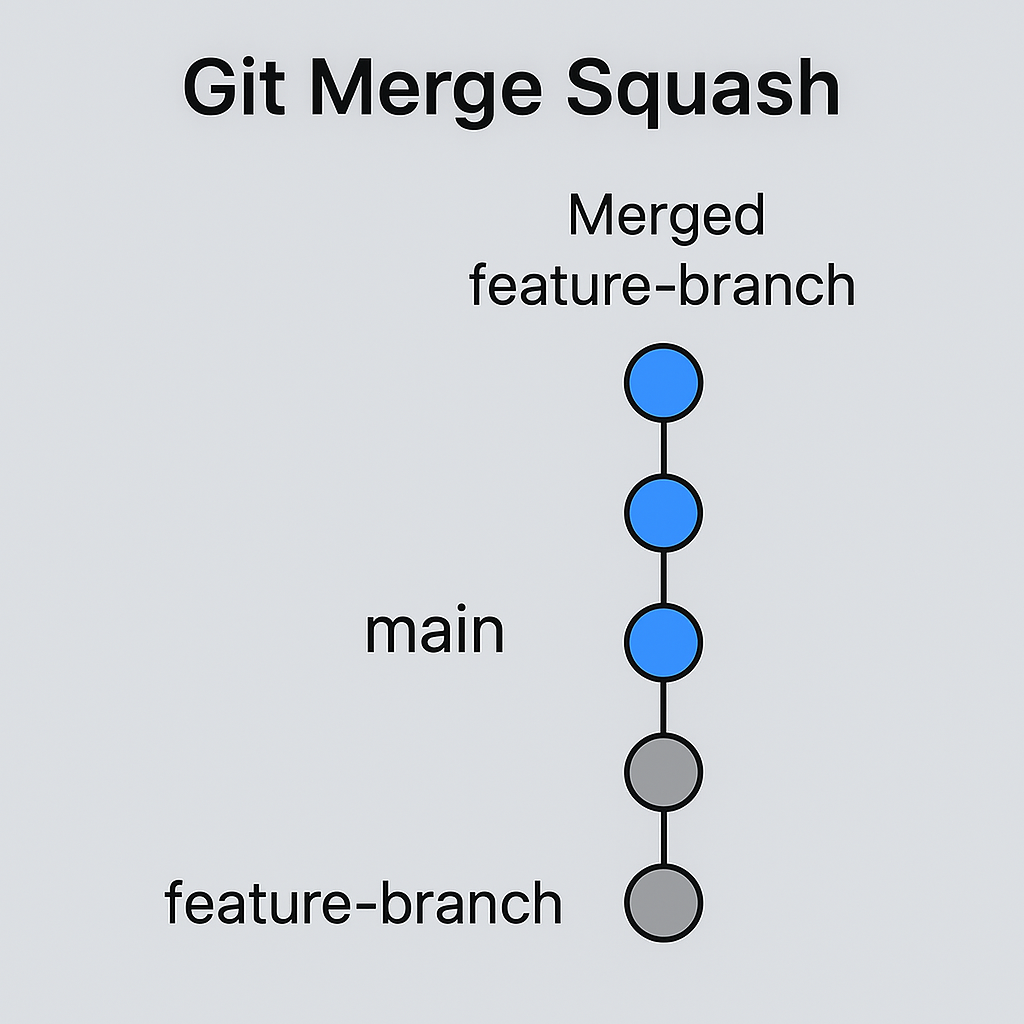 Git Merge Squash

Merged
feature-branch

main

feature-branch